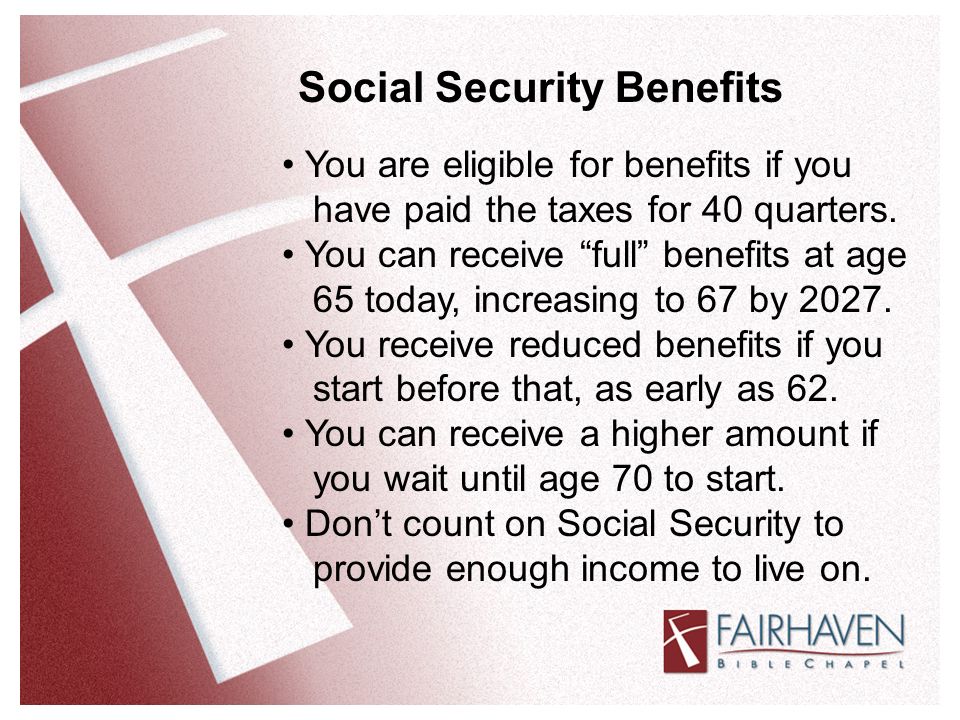 Social Security Benefits

• You are eligible for benefits if you have paid the taxes for 40 quarters.
• You can receive “full” benefits at age 65 today, increasing to 67 by 2027.
• You receive reduced benefits if you start before that, as early as 62.
• You can receive a higher amount if you wait until age 70 to start.
• Don’t count on Social Security to provide enough income to live on.

FAIRHAVEN
BIBLE CHAPEL